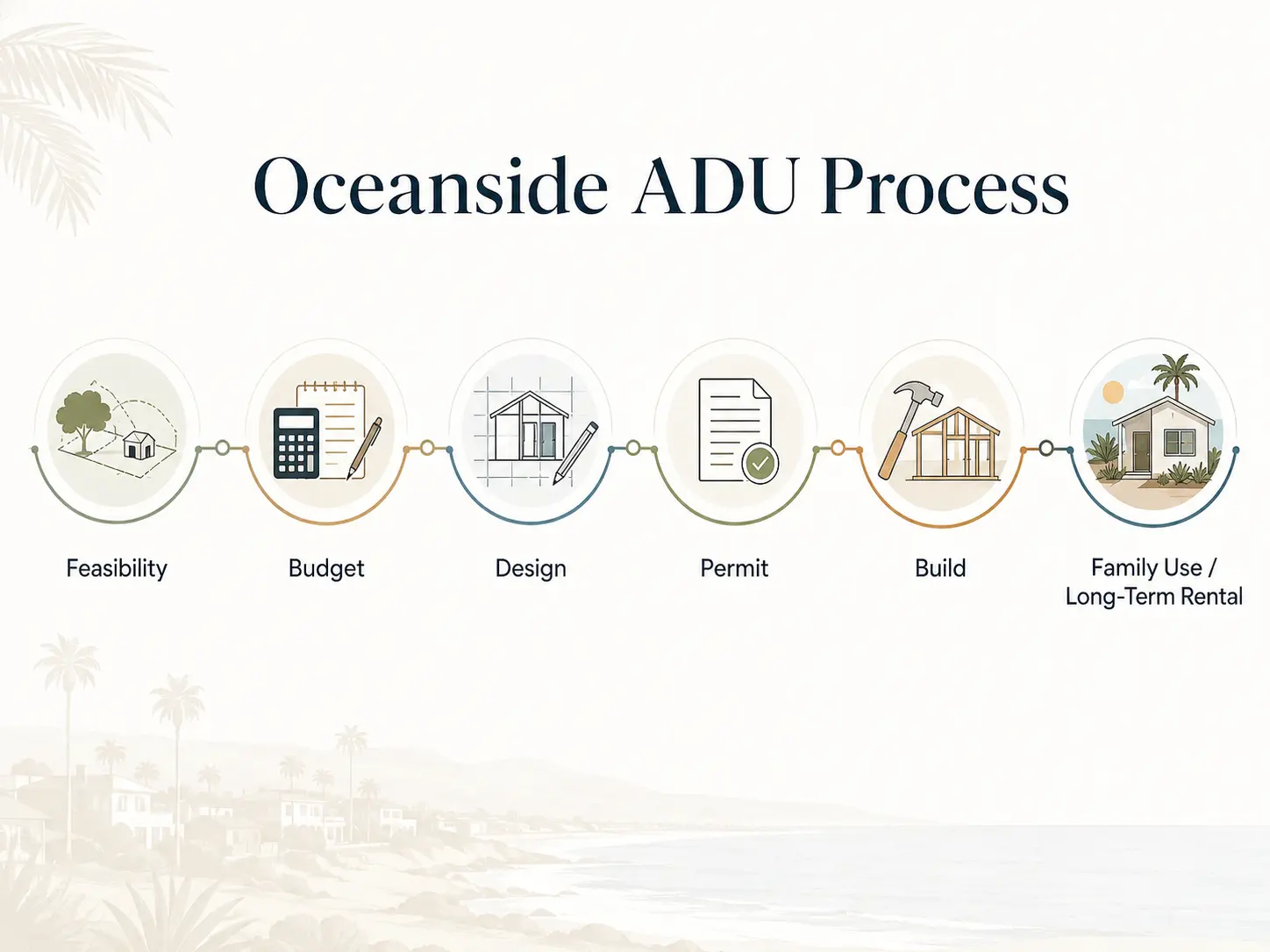 Oceanside ADU Process

Feasibility

Budget

Design

Permit

Build

Family Use / Long-Term Rental